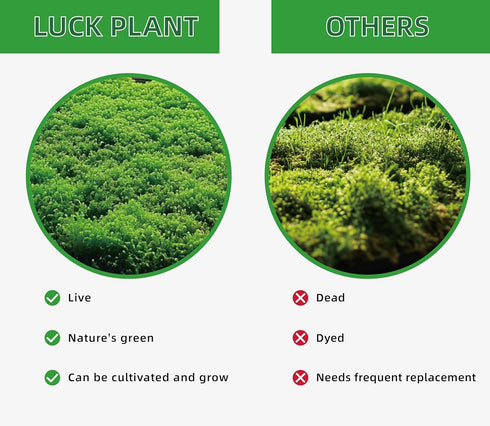 LUCK PLANT

Live

Nature's green

Can be cultivated and grow

OTHERS

Dead

Dyed

Needs frequent replacement